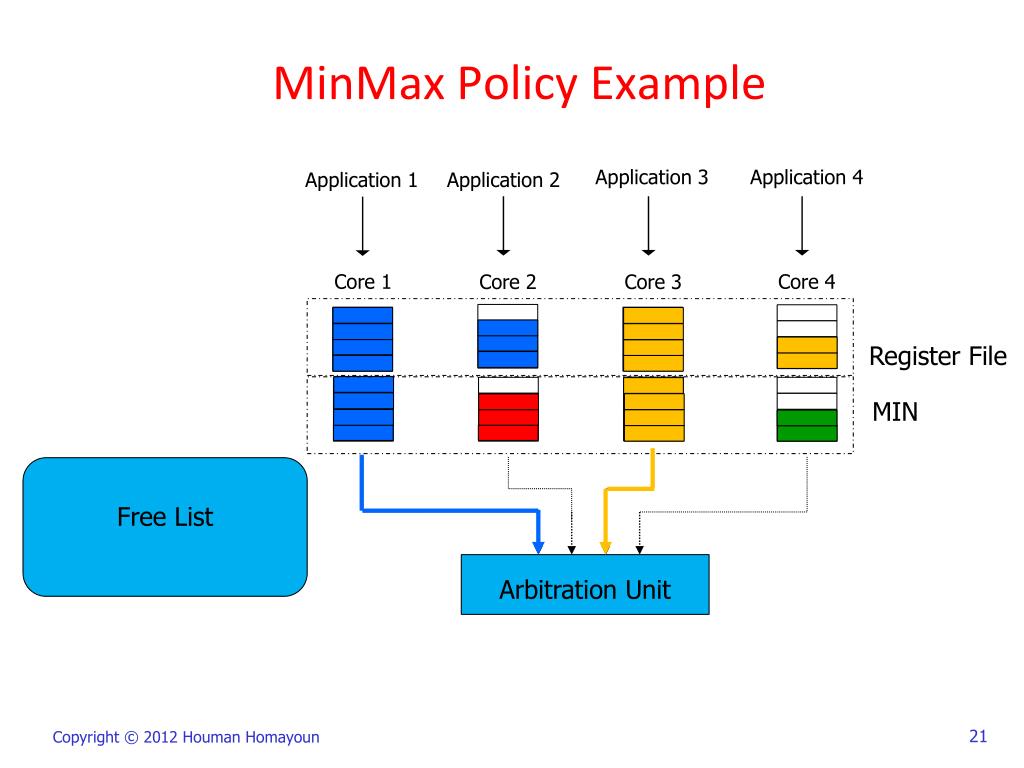 MinMax Policy Example

Application 1 Application 2 Application 3 Application 4

Core 1 Core 2 Core 3 Core 4

Register File

MIN

Free List

Arbitration Unit

Copyright © 2012 Houman Homayoun

21